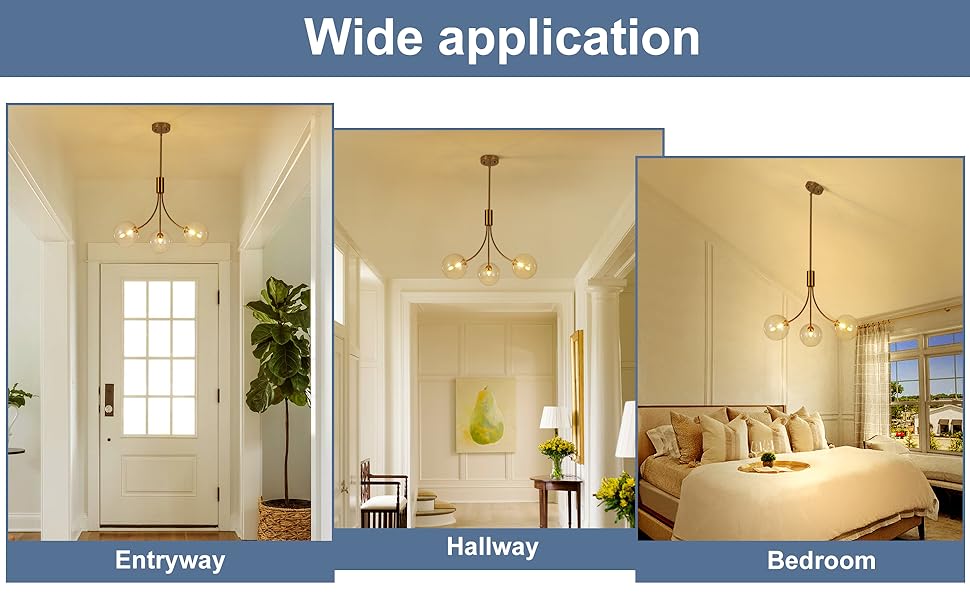 Wide application

Entryway

Hallway

Bedroom